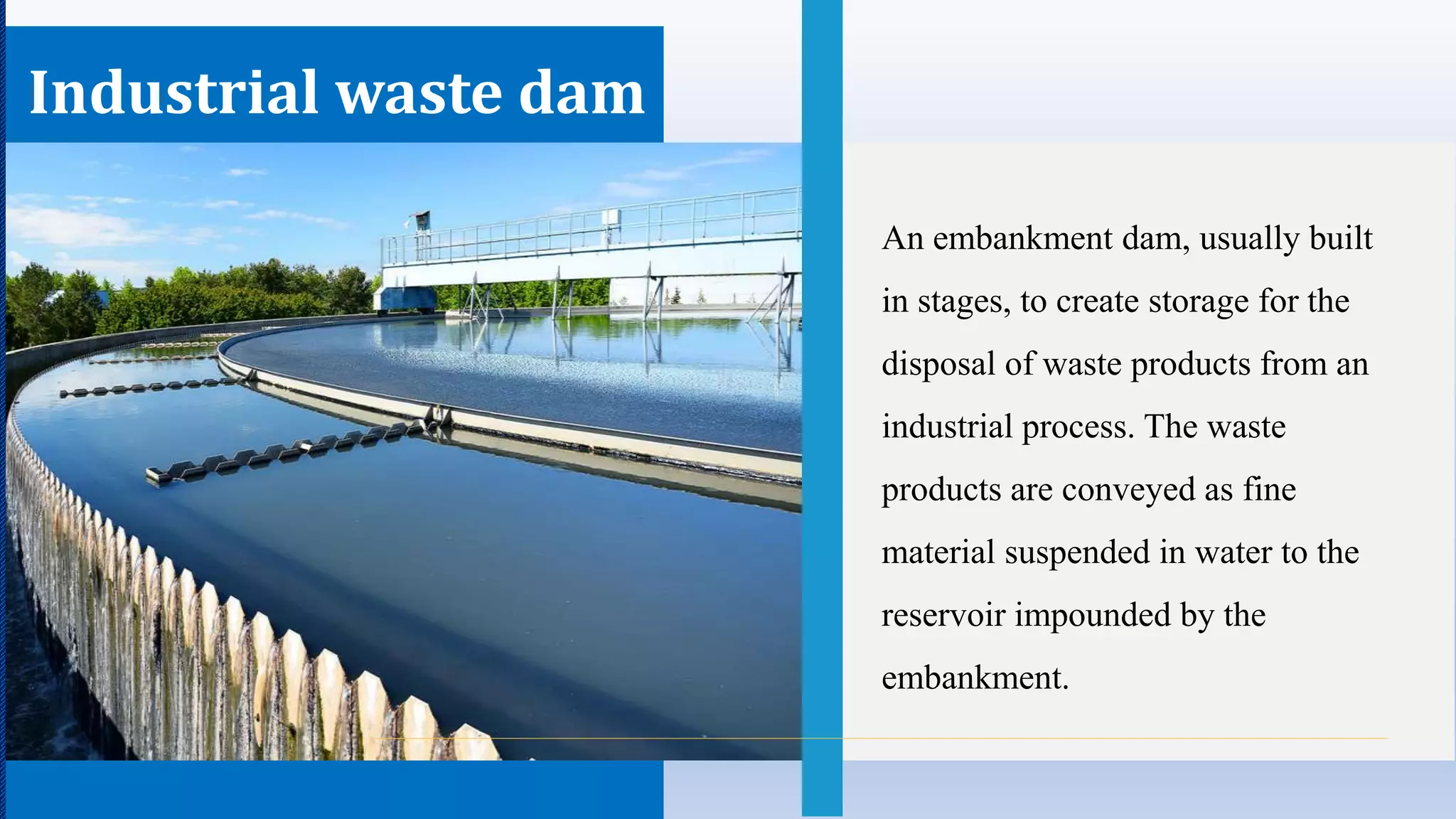 Industrial waste dam

An embankment dam, usually built in stages, to create storage for the disposal of waste products from an industrial process. The waste products are conveyed as fine material suspended in water to the reservoir impounded by the embankment.